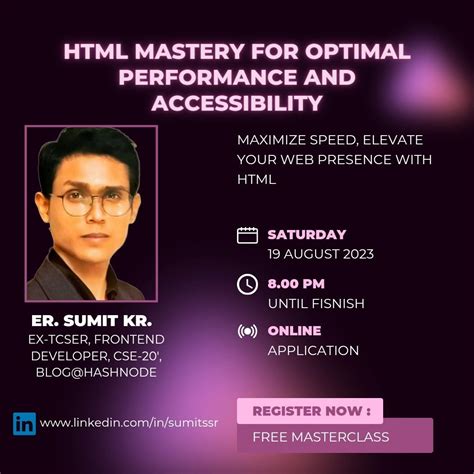 HTML MASTERY FOR OPTIMAL PERFORMANCE AND ACCESSIBILITY

MAXIMIZE SPEED, ELEVATE YOUR WEB PRESENCE WITH HTML

SATURDAY
19 AUGUST 2023

8.00 PM
UNTIL FISNISH

ONLINE
APPLICATION

ER. SUMIT KR.
EX-TCSER, FRONTEND DEVELOPER, CSE-20', BLOG@HASHNODE

in www.linkedin.com/in/sumitssr

REGISTER NOW :
FREE MASTERCLASS